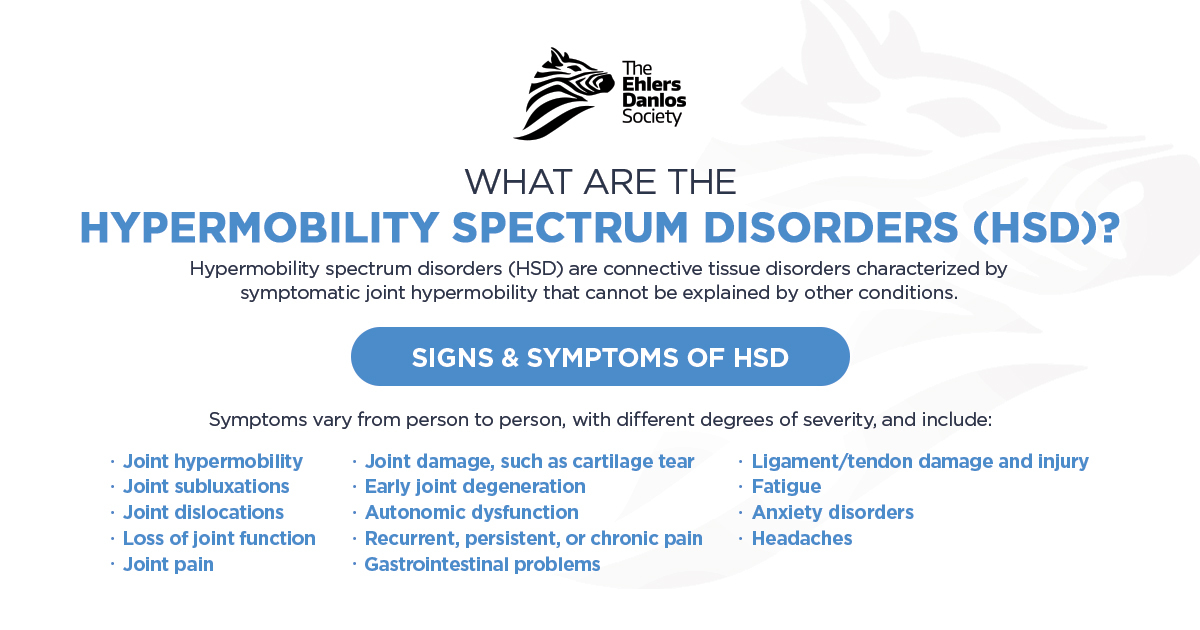 The Ehlers Danlos Society

WHAT ARE THE
HYPERMOBILITY SPECTRUM DISORDERS (HSD)?

Hypermobility spectrum disorders (HSD) are connective tissue disorders characterized by symptomatic joint hypermobility that cannot be explained by other conditions.

SIGNS & SYMPTOMS OF HSD

Symptoms vary from person to person, with different degrees of severity, and include:

· Joint hypermobility
· Joint subluxations
· Joint dislocations
· Loss of joint function
· Joint pain

· Joint damage, such as cartilage tear
· Early joint degeneration
· Autonomic dysfunction
· Recurrent, persistent, or chronic pain
· Gastrointestinal problems

· Ligament/tendon damage and injury
· Fatigue
· Anxiety disorders
· Headaches